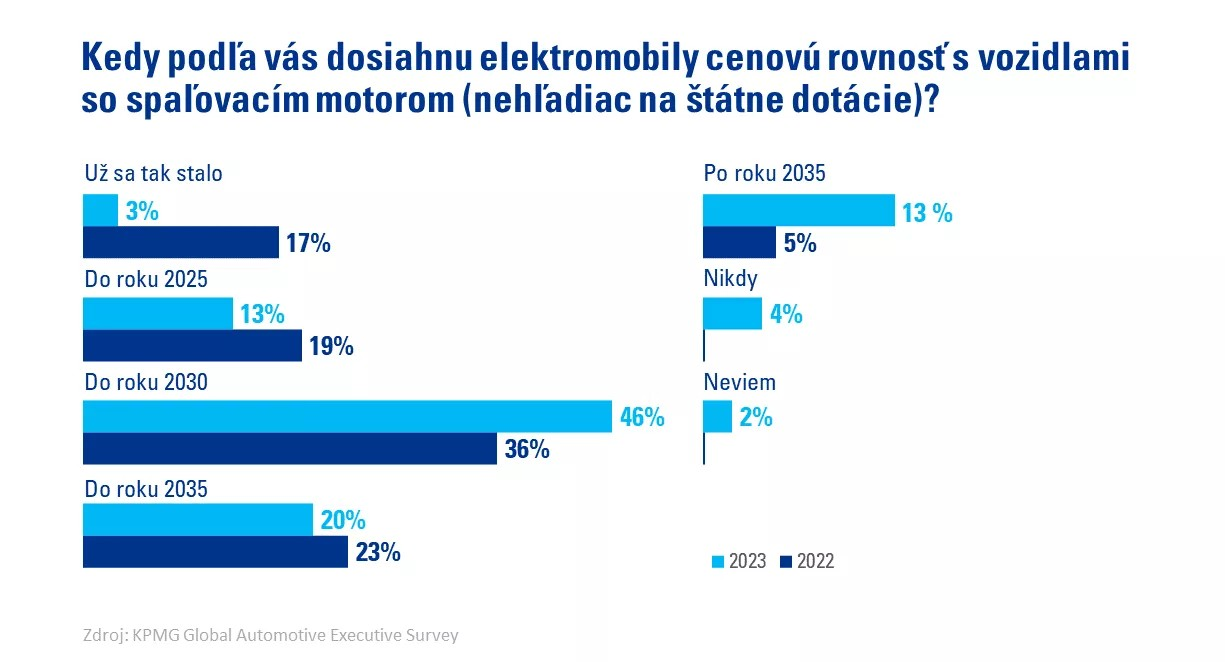 Kedy podľa vás dosiahnu elektromobily cenovú rovnosť s vozidlami so spaľovacím motorom (nehľadiac na štátne dotácie)?

Už sa tak stalo
3%
17%

Do roku 2025
13%
19%

Do roku 2030
46%
36%

Do roku 2035
20%
23%

Po roku 2035
13 %
5%

Nikdy
4%

Neviem
2%

2023 2022

Zdroj: KPMG Global Automotive Executive Survey